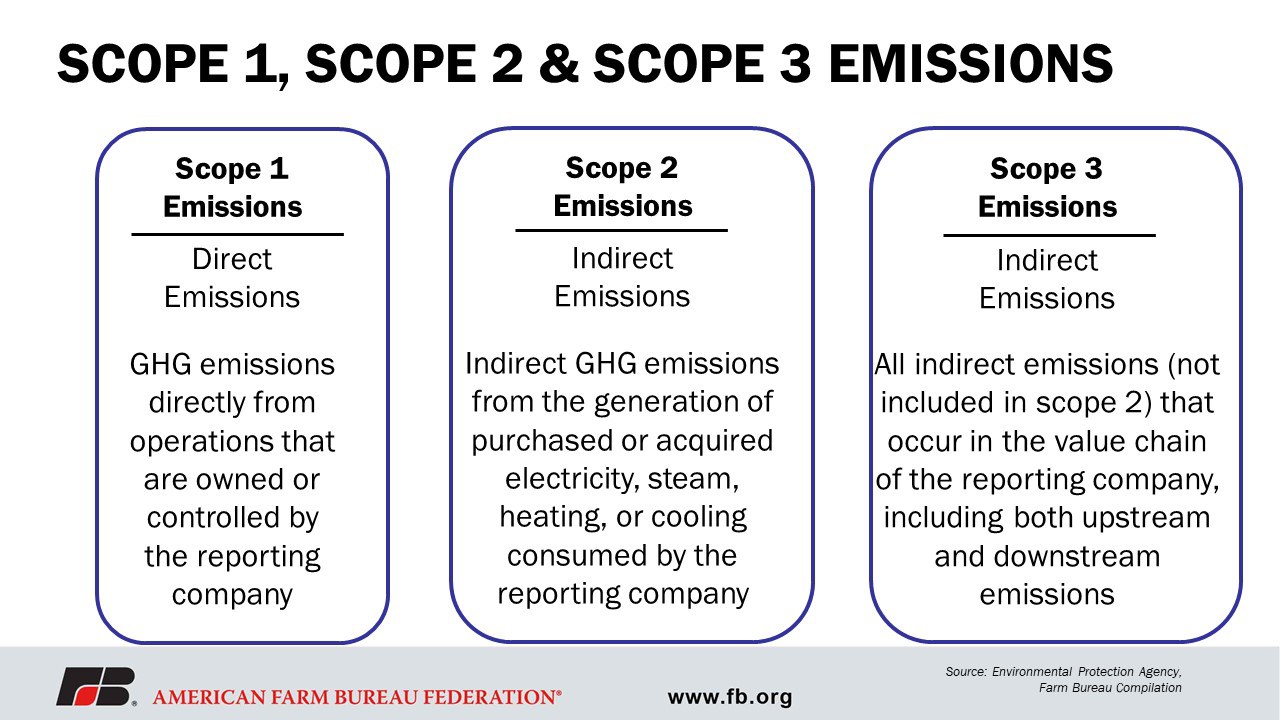 SCOPE 1, SCOPE 2 & SCOPE 3 EMISSIONS

Scope 1 Emissions

Direct Emissions

GHG emissions directly from operations that are owned or controlled by the reporting company

Scope 2 Emissions

Indirect Emissions

Indirect GHG emissions from the generation of purchased or acquired electricity, steam, heating, or cooling consumed by the reporting company

Scope 3 Emissions

Indirect Emissions

All indirect emissions (not included in scope 2) that occur in the value chain of the reporting company, including both upstream and downstream emissions

FB® AMERICAN FARM BUREAU FEDERATION®

www.fb.org

Source: Environmental Protection Agency, Farm Bureau Compilation